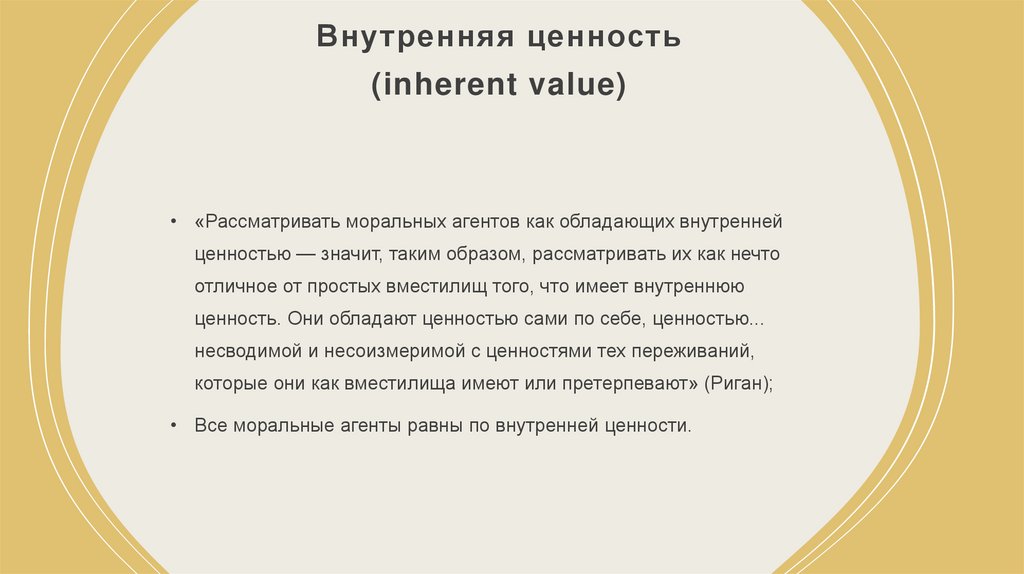 Внутренняя ценность
(inherent value)

• «Рассматривать моральных агентов как обладающих внутренней ценностью — значит, таким образом, рассматривать их как нечто отличное от простых вместилищ того, что имеет внутреннюю ценность. Они обладают ценностью сами по себе, ценностью... несводимой и несоизмеримой с ценностями тех переживаний, которые они как вместилища имеют или претерпевают» (Риган);

• Все моральные агенты равны по внутренней ценности.